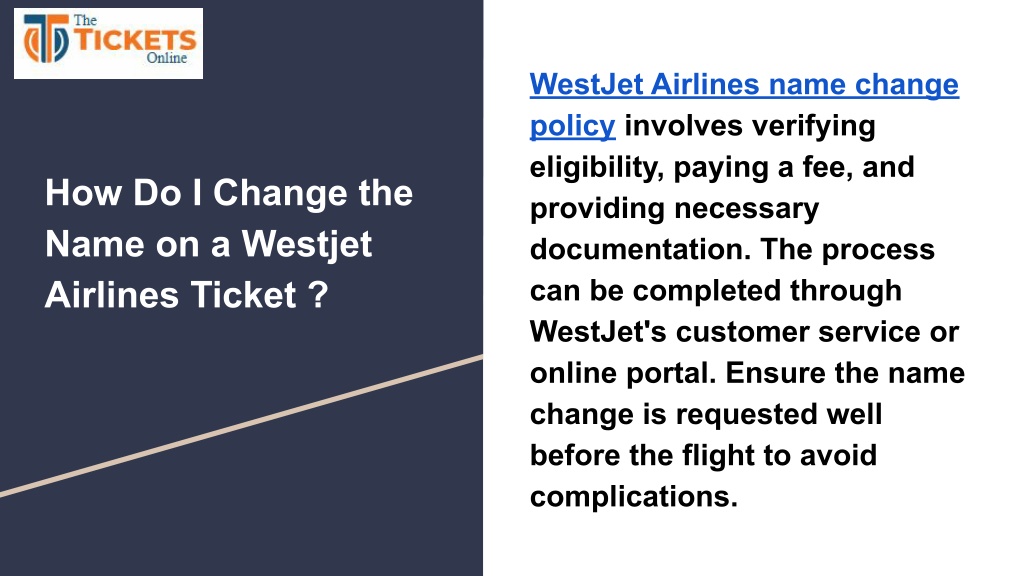 The TICKETS Online

How Do I Change the Name on a Westjet Airlines Ticket ?

WestJet Airlines name change policy involves verifying eligibility, paying a fee, and providing necessary documentation. The process can be completed through WestJet's customer service or online portal. Ensure the name change is requested well before the flight to avoid complications.